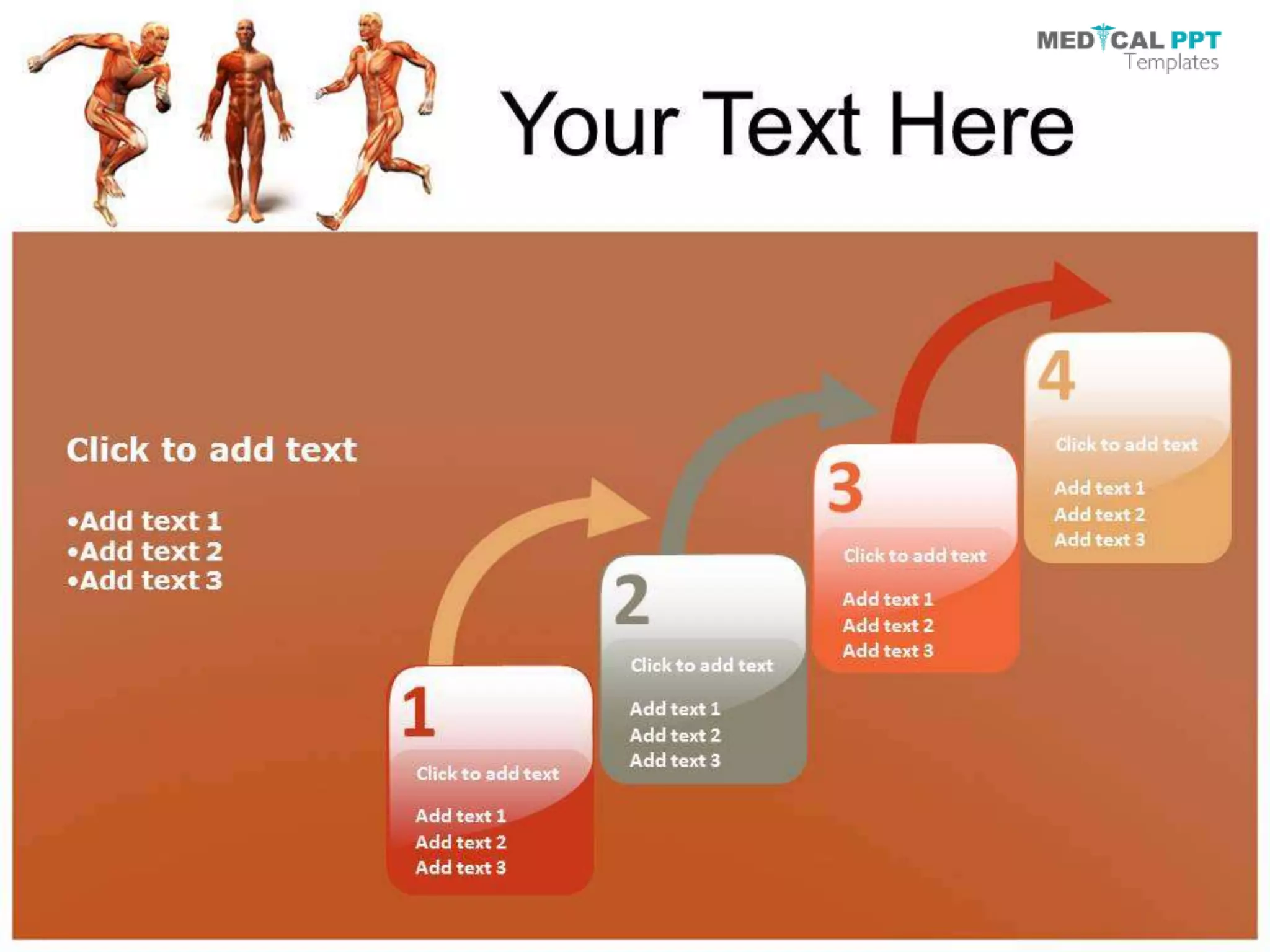 MEDICAL PPT
Templates

Your Text Here

Click to add text

•Add text 1
•Add text 2
•Add text 3

1
Click to add text
Add text 1
Add text 2
Add text 3

2
Click to add text
Add text 1
Add text 2
Add text 3

3
Click to add text
Add text 1
Add text 2
Add text 3

4
Click to add text
Add text 1
Add text 2
Add text 3